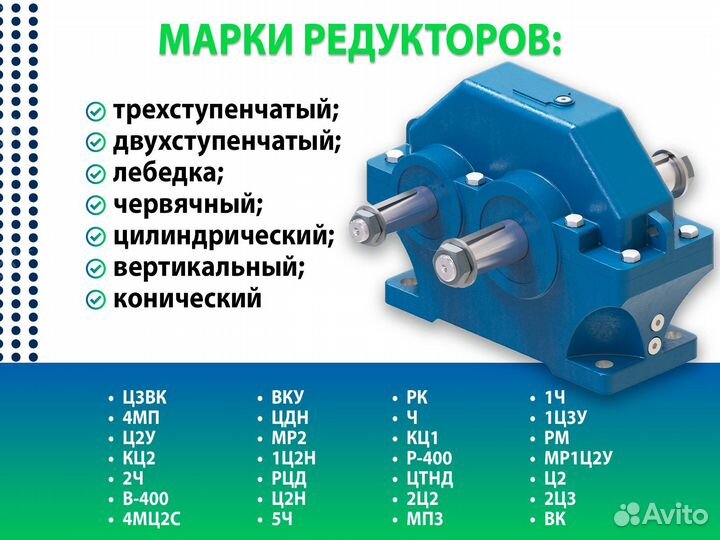 МАРКИ РЕДУКТОРОВ:

трехступенчатый;
двухступенчатый;
лебедка;
червячный;
цилиндрический;
вертикальный;
конический

• Ц3ВК
• 4МП
• Ц2У
• КЦ2
• 2Ч
• В-400
• 4МЦ2С

• ВКУ
• ЦДН
• МР2
• 1Ц2Н
• РЦД
• Ц2Н
• 5Ч

• РК
• Ч
• КЦ1
• Р-400
• ЦТНД
• 2Ц2
• МП3

• 1Ч
• 1Ц3У
• РМ
• МР1Ц2У
• Ц2
• 2Ц3
• ВК

Avito